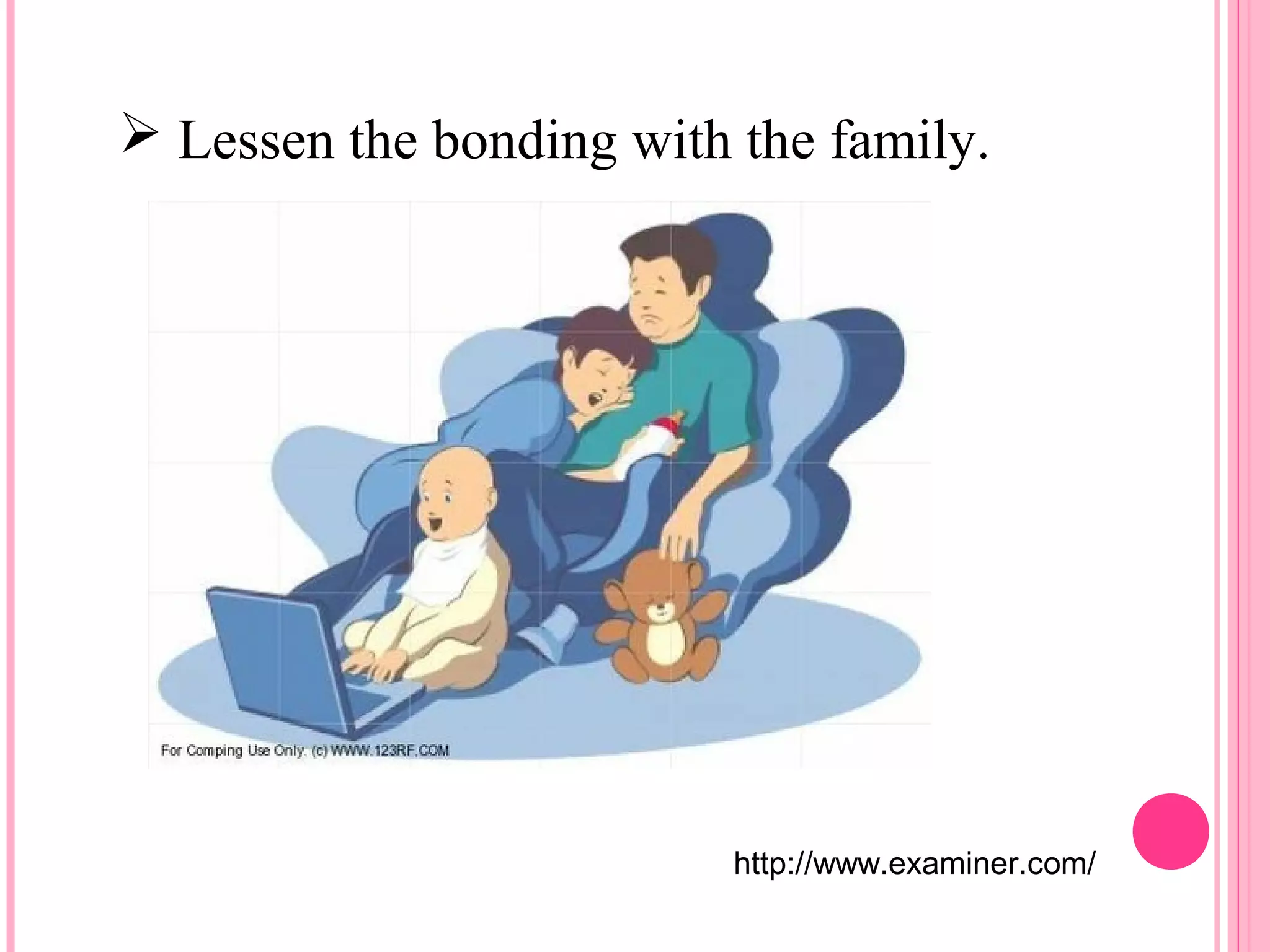 ➢ Lessen the bonding with the family.

For Comping Use Only. (c) WWW.123RF.COM

http://www.examiner.com/